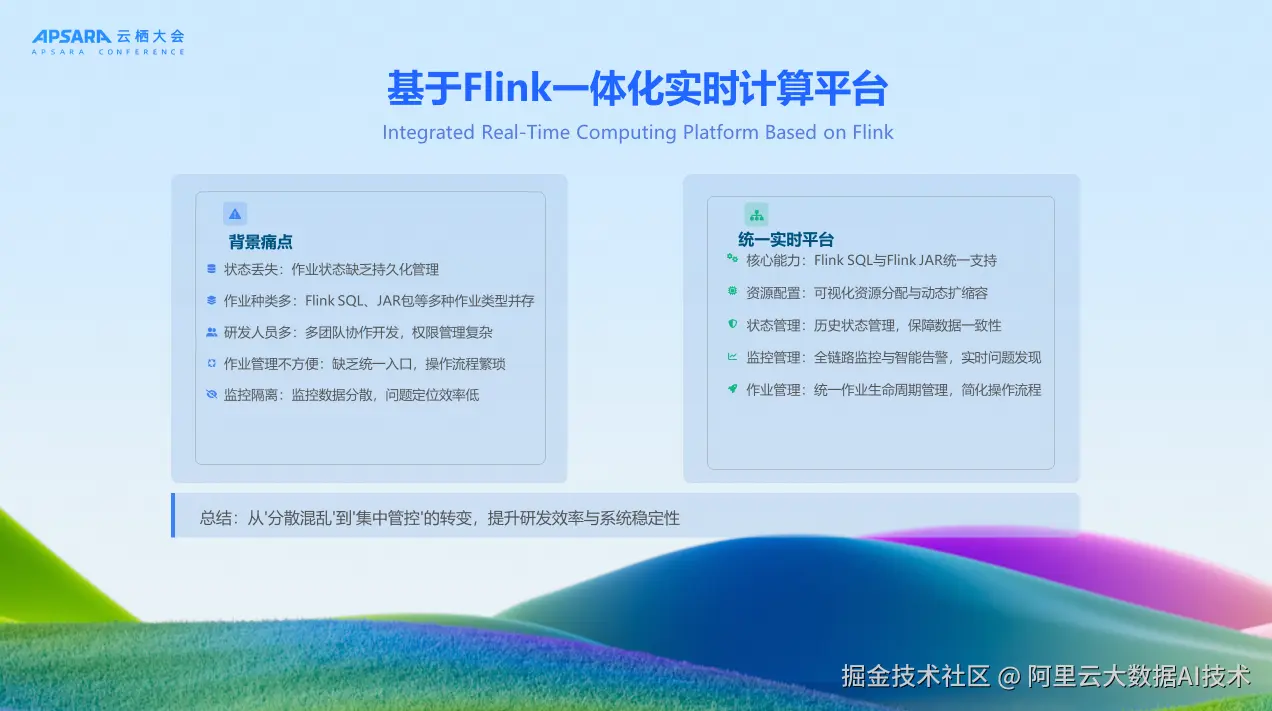 APSARA 云栖大会
APSARA CONFERENCE

基于Flink一体化实时计算平台

Integrated Real-Time Computing Platform Based on Flink

背景痛点

状态丢失：作业状态缺乏持久化管理

作业种类多：Flink SQL、JAR包等多种作业类型并存

研发人员多：多团队协作开发，权限管理复杂

作业管理不方便：缺乏统一入口，操作流程繁琐

监控隔离：监控数据分散，问题定位效率低

统一实时平台

核心能力：Flink SQL与Flink JAR统一支持

资源配置：可视化资源分配与动态扩缩容

状态管理：历史状态管理，保障数据一致性

监控管理：全链路监控与智能告警，实时问题发现

作业管理：统一作业生命周期管理，简化操作流程

总结：从'分散混乱'到'集中管控'的转变，提升研发效率与系统稳定性

掘金技术社区 @ 阿里云大数据AI技术